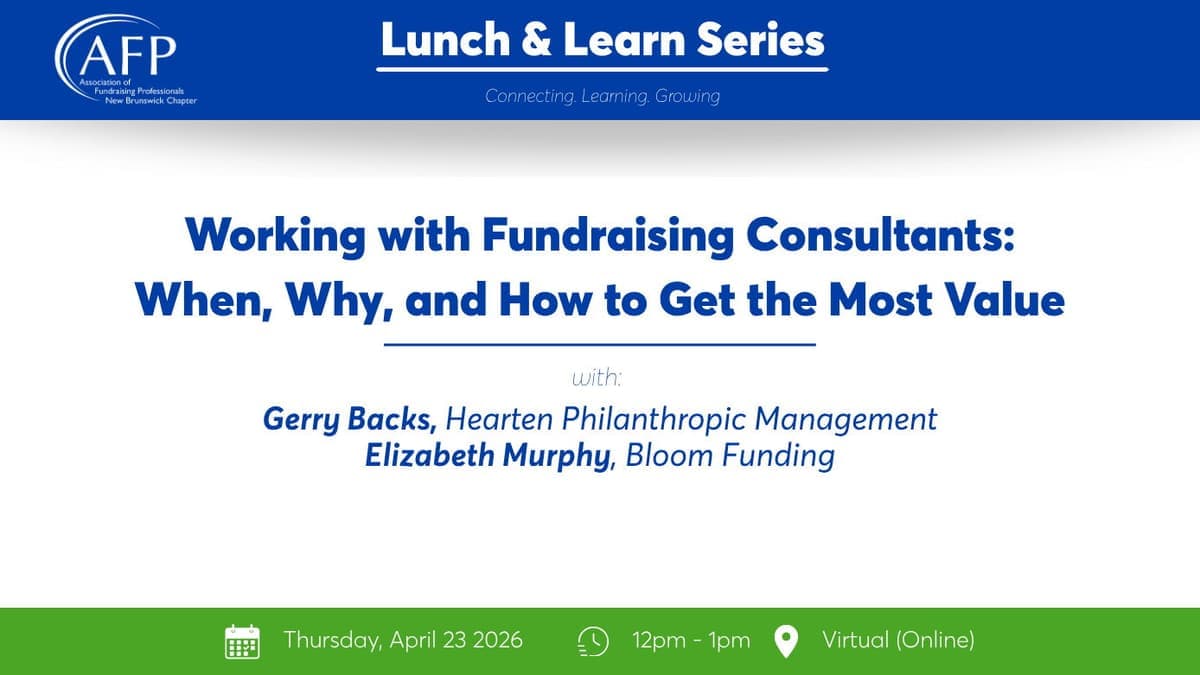 AFP
Association of Fundraising Professionals New Brunswick Chapter

Lunch & Learn Series

Connecting. Learning. Growing

Working with Fundraising Consultants: When, Why, and How to Get the Most Value

with:

Gerry Backs, Hearten Philanthropic Management
Elizabeth Murphy, Bloom Funding

Thursday, April 23 2026 12pm - 1pm Virtual (Online)